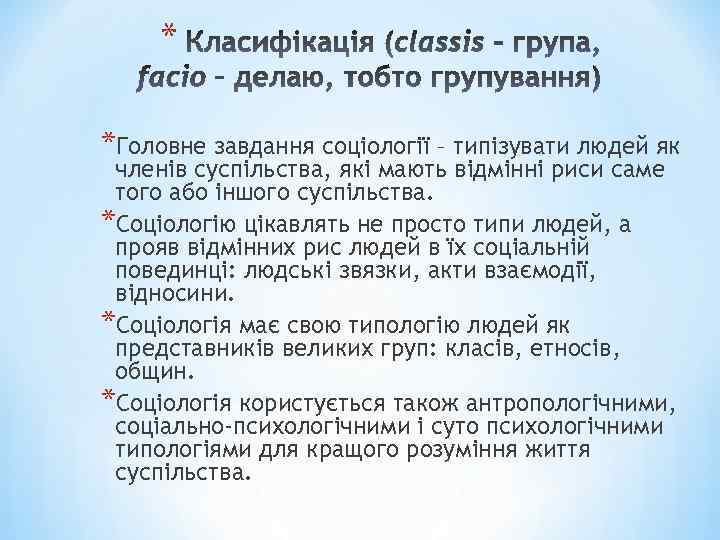 * Класифікація (classis – група, facio – делаю, тобто групування)

*Головне завдання соціології – типізувати людей як членів суспільства, які мають відмінні риси саме того або іншого суспільства.

*Соціологію цікавлять не просто типи людей, а прояв відмінних рис людей в їх соціальній повединці: людські звязки, акти взаємодії, відносини.

*Соціологія має свою типологію людей як представників великих груп: класів, етносів, общин.

*Соціологія користується також антропологічними, соціально-психологічними і суто психологічними типологіями для кращого розуміння життя суспільства.